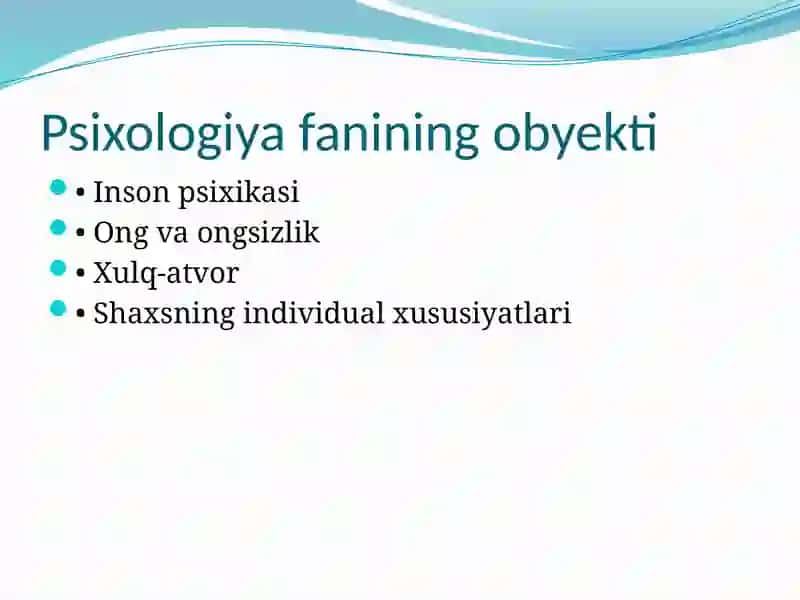 Psixologiya fanining obyekti

• Inson psixikasi
• Ong va ongsizlik
• Xulq-atvor
• Shaxsning individual xususiyatlari